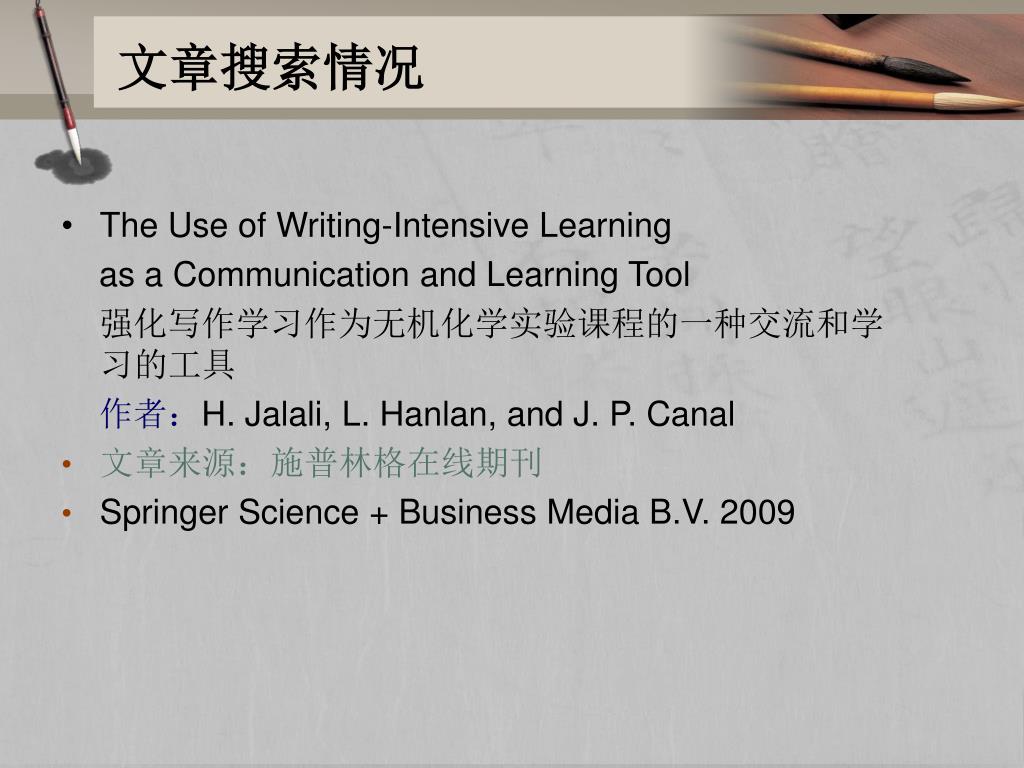 文章搜索情况

• The Use of Writing-Intensive Learning as a Communication and Learning Tool
强化写作学习作为无机化学实验课程的一种交流和学习的工具
作者：H. Jalali, L. Hanlan, and J. P. Canal
• 文章来源：施普林格在线期刊
• Springer Science + Business Media B.V. 2009